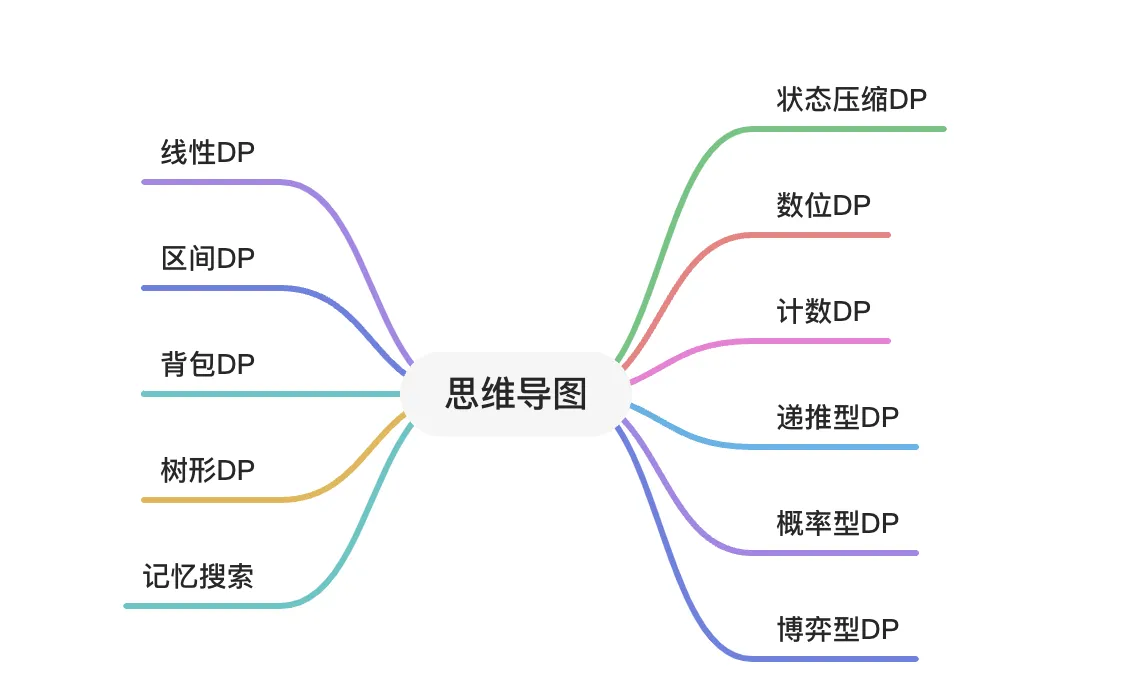 思维导图

线性DP

区间DP

背包DP

树形DP

记忆搜索

状态压缩DP

数位DP

计数DP

递推型DP

概率型DP

博弈型DP